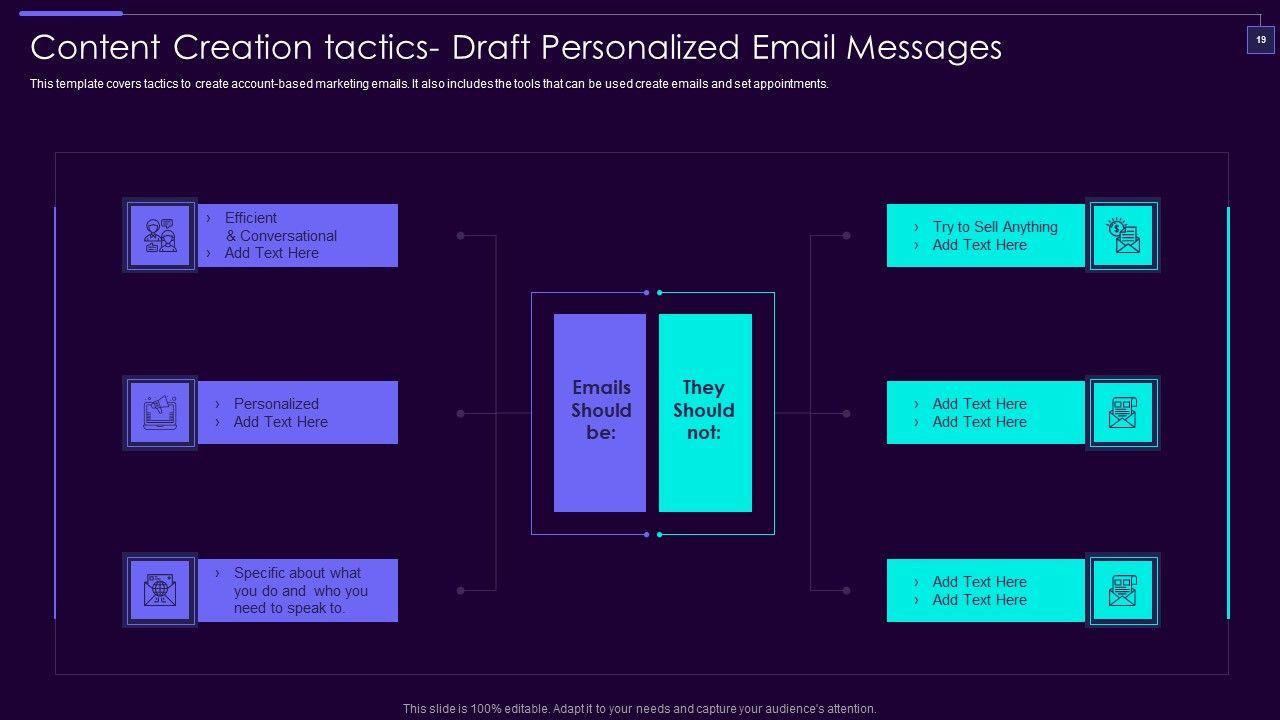 Content Creation tactics- Draft Personalized Email Messages

19

This template covers tactics to create account-based marketing emails. It also includes the tools that can be used create emails and set appointments.

› Efficient & Conversational
› Add Text Here

› Personalized
› Add Text Here

› Specific about what you do and who you need to speak to.

Emails Should be:

They Should not:

› Try to Sell Anything
› Add Text Here

› Add Text Here
› Add Text Here

› Add Text Here
› Add Text Here

This slide is 100% editable. Adapt it to your needs and capture your audience's attention.